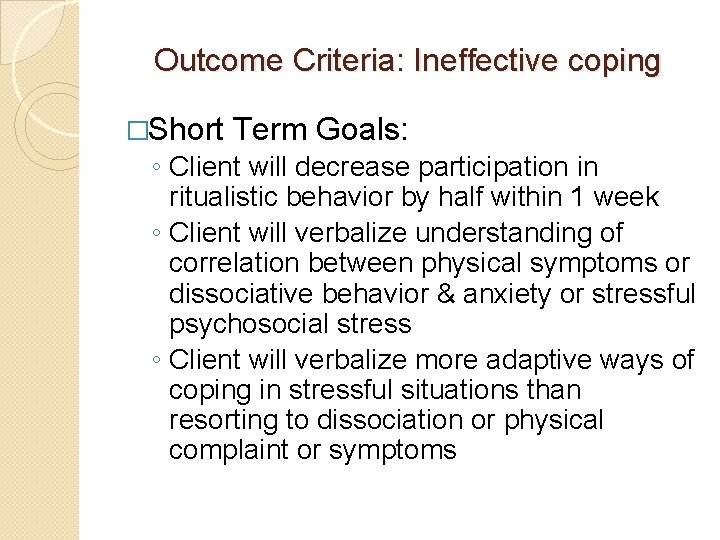 Outcome Criteria: Ineffective coping

□Short Term Goals:

◦ Client will decrease participation in ritualistic behavior by half within 1 week

◦ Client will verbalize understanding of correlation between physical symptoms or dissociative behavior & anxiety or stressful psychosocial stress

◦ Client will verbalize more adaptive ways of coping in stressful situations than resorting to dissociation or physical complaint or symptoms